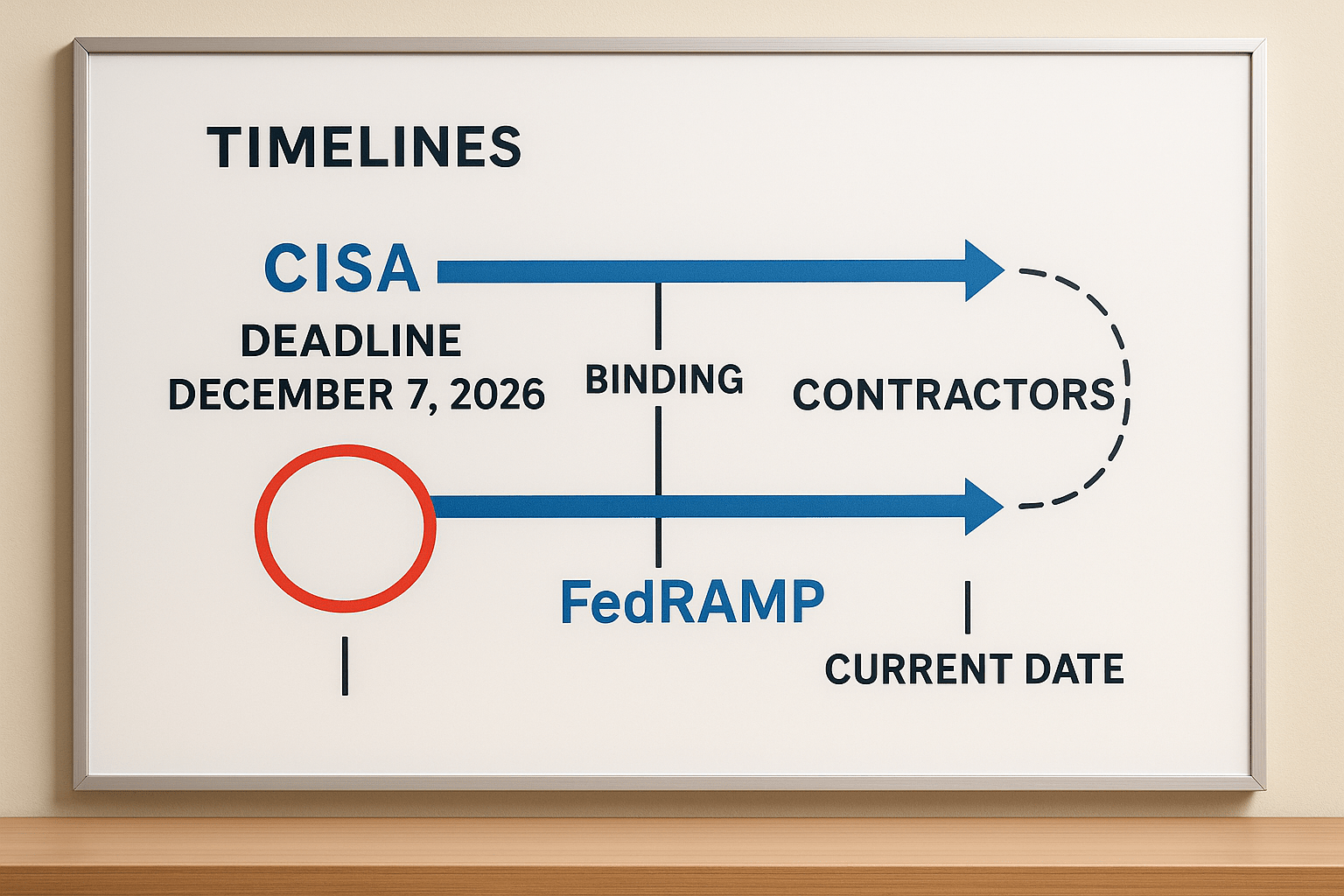 TIMELINES

CISA

DEADLINE
DECEMBER 7, 2026

BINDING

CONTRACTORS

FedRAMP

CURRENT DATE